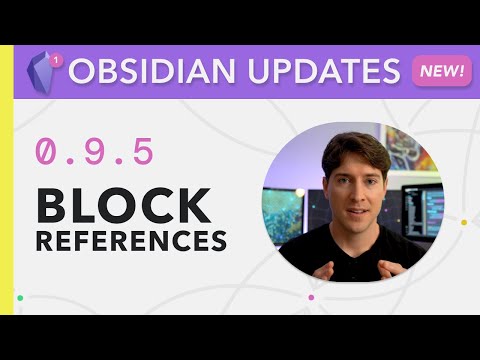 1

OBSIDIAN UPDATES

NEW!

0.9.5

BLOCK
REFERENCES